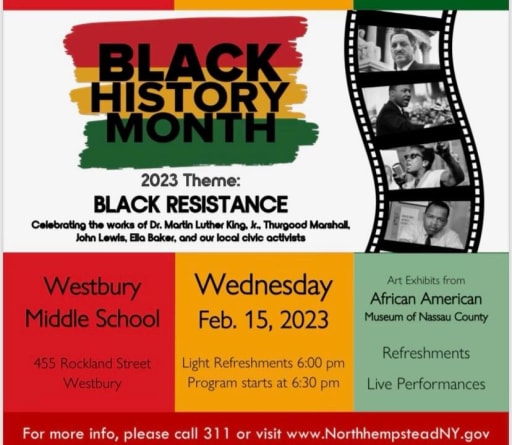 BLACK HISTORY MONTH

2023 Theme:
BLACK RESISTANCE

Celebrating the works of Dr. Martin Luther King, Jr., Thurgood Marshall, John Lewis, Ella Baker, and our local civic activists

Westbury Middle School

455 Rockland Street
Westbury

Wednesday
Feb. 15, 2023

Light Refreshments 6:00 pm
Program starts at 6:30 pm

Art Exhibits from
African American
Museum of Nassau County

Refreshments

Live Performances

For more info, please call 311 or visit www.NorthhempsteadNY.gov